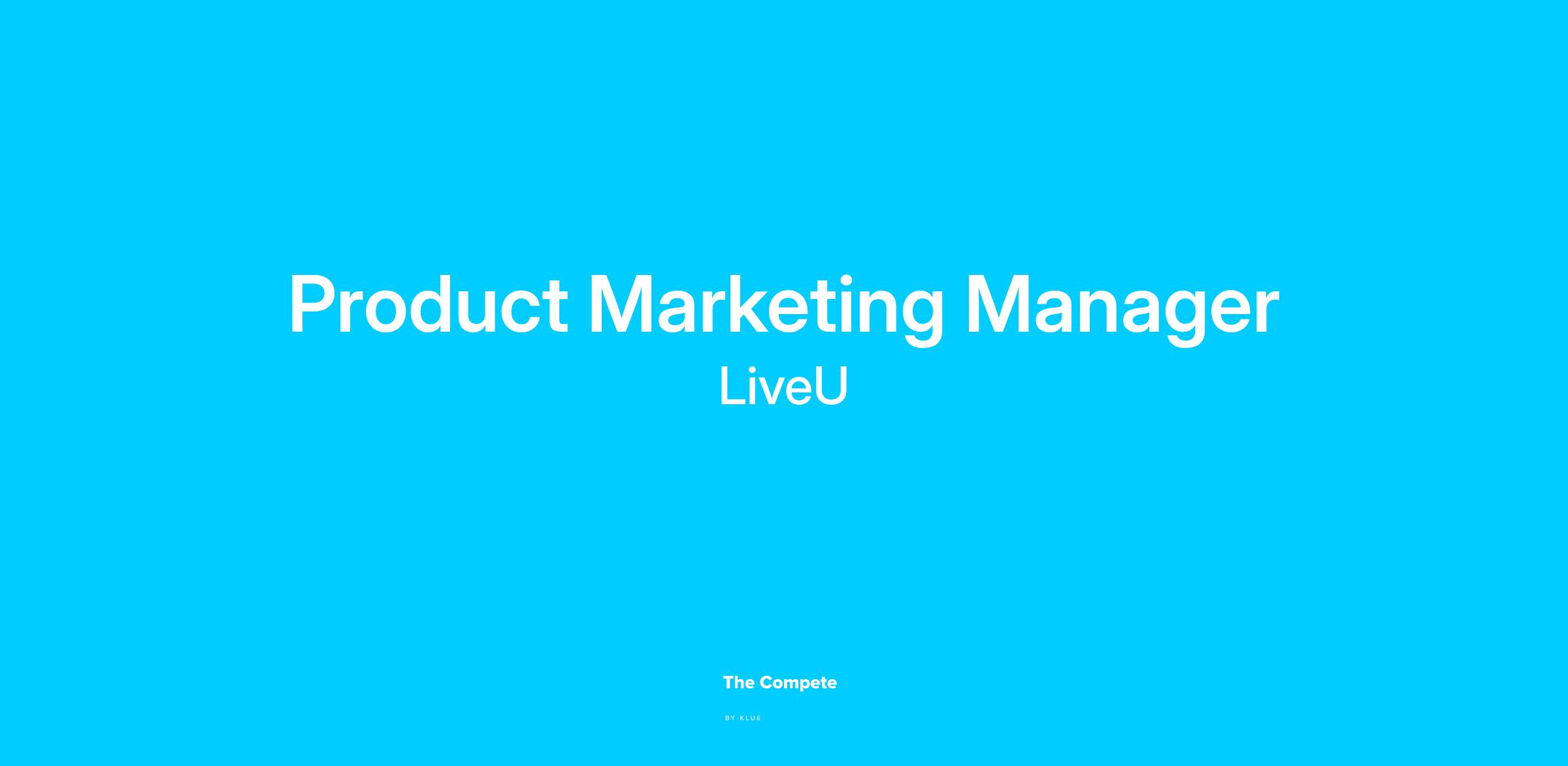 Product Marketing Manager

LiveU

The Compete

BY KLUE